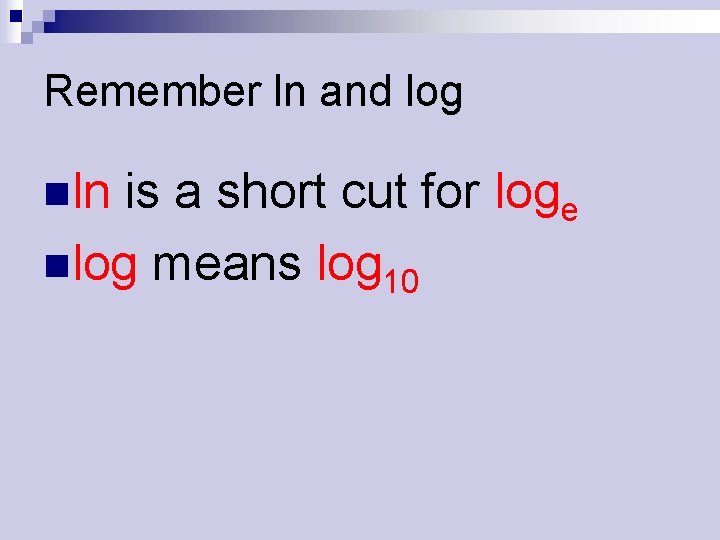 Remember ln and log

- ln is a short cut for $\log_e$
- log means $\log_{10}$